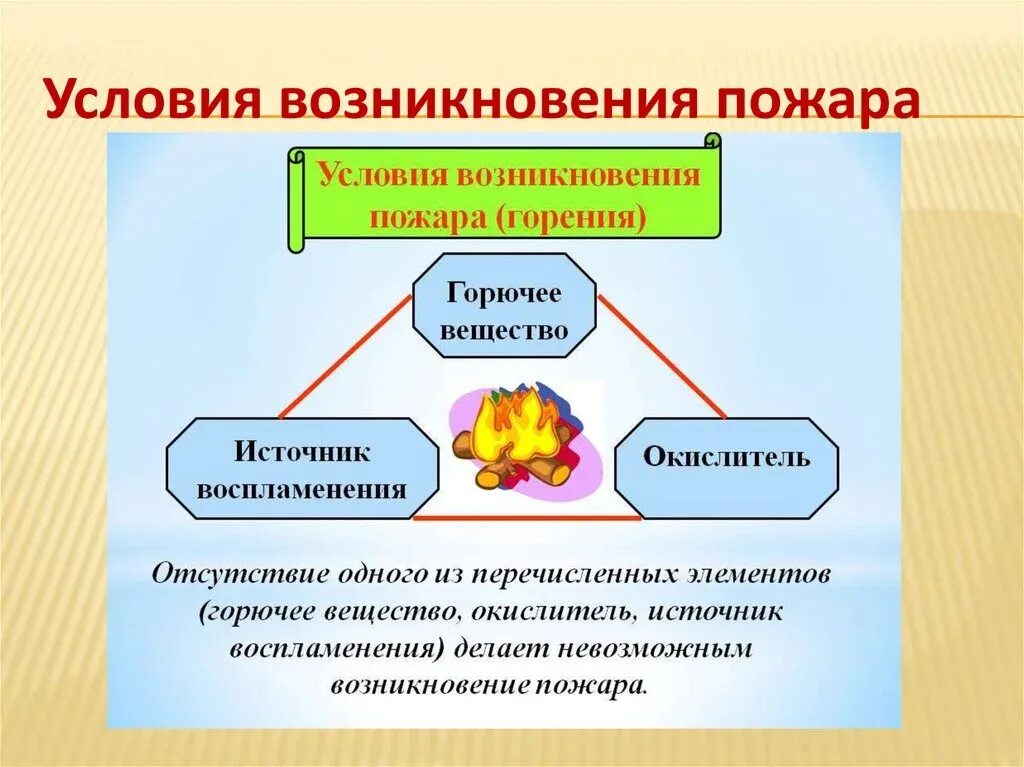 Условия возникновения пожара

Условия возникновения пожара (горения)

Горючее вещество

Источник воспламенения

Окислитель

Отсутствие одного из перечисленных элементов (горючее вещество, окислитель, источник воспламенения) делает невозможным возникновение пожара.